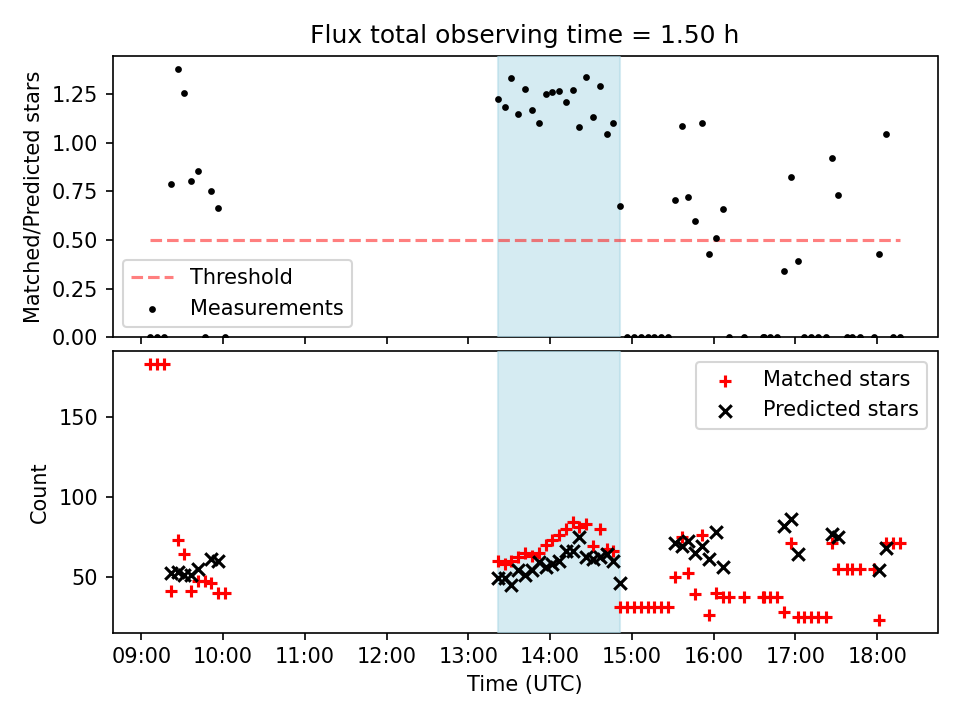 Flux total observing time = 1.50 h

Matched/Predicted stars

1.25
1.00
0.75
0.50
0.25
0.00

Threshold
Measurements

Count

150
100
50

Matched stars
Predicted stars

09:00 10:00 11:00 12:00 13:00 14:00 15:00 16:00 17:00 18:00

Time (UTC)